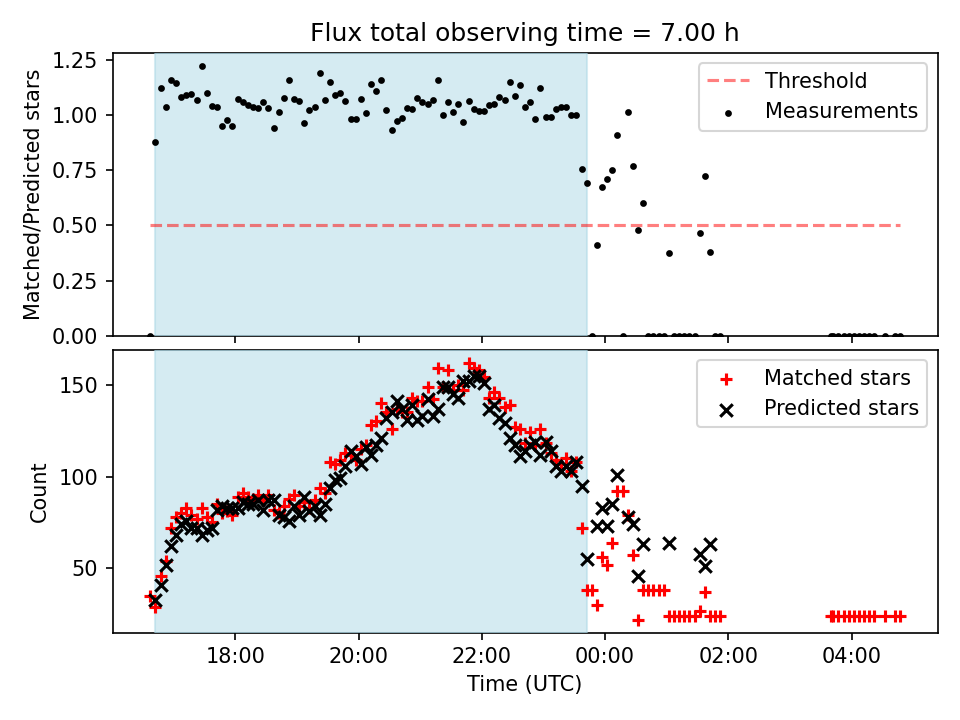 Flux total observing time = 7.00 h

Matched/Predicted stars

1.25
1.00
0.75
0.50
0.25
0.00

Threshold
Measurements

Count

150
100
50

Matched stars
Predicted stars

18:00
20:00
22:00
00:00
02:00
04:00

Time (UTC)